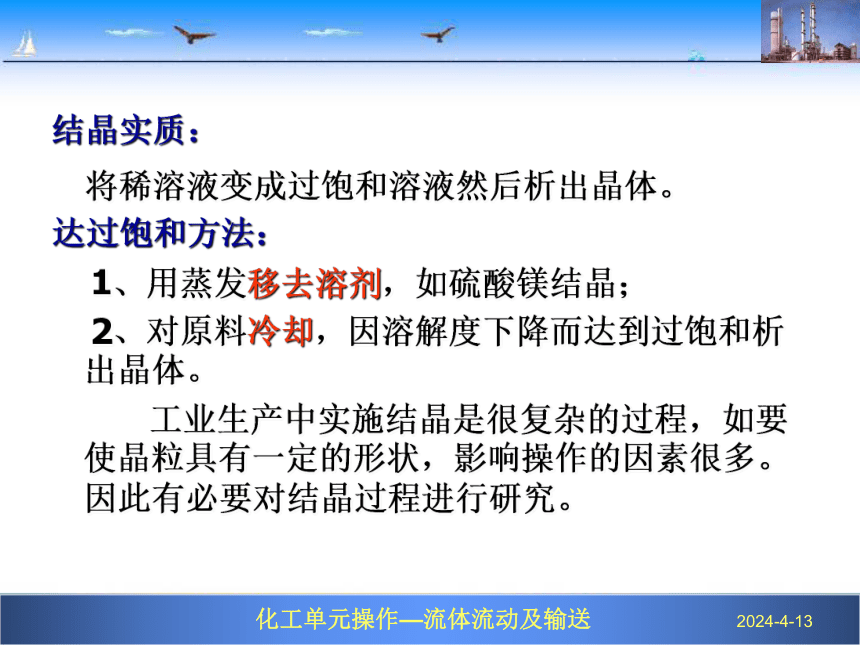 结晶实质：

将稀溶液变成过饱和溶液然后析出晶体。

达过饱和方法：

1、用蒸发移去溶剂，如硫酸镁结晶；

2、对原料冷却，因溶解度下降而达到过饱和析出晶体。

工业生产中实施结晶是很复杂的过程，如要使晶粒具有一定的形状，影响操作的因素很多。因此有必要对结晶过程进行研究。

化工单元操作—流体流动及输送

2024-4-13